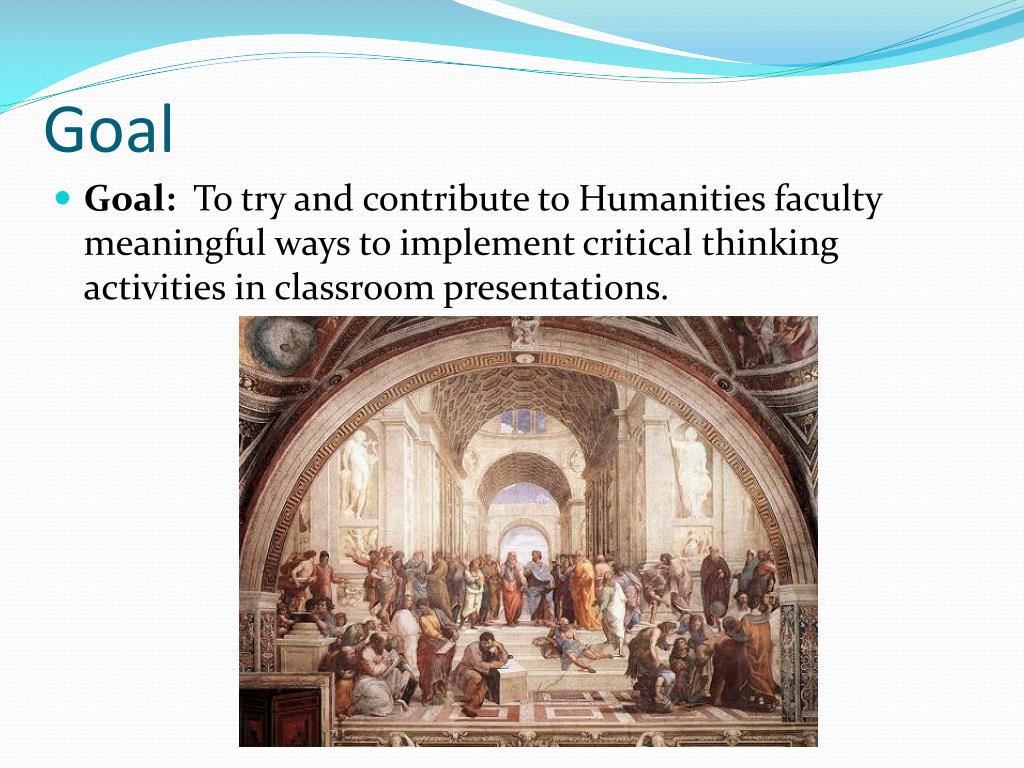 Goal

Goal: To try and contribute to Humanities faculty meaningful ways to implement critical thinking activities in classroom presentations.